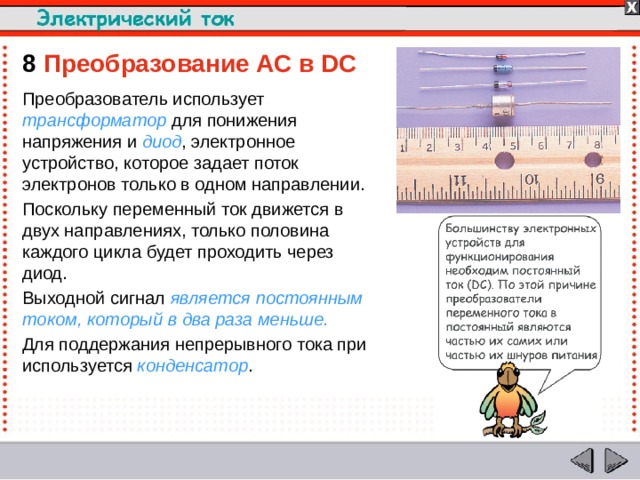 Электрический ток

X

8 Преобразование AC в DC

Преобразователь использует трансформатор для понижения напряжения и диод, электронное устройство, которое задает поток электронов только в одном направлении.

Поскольку переменный ток движется в двух направлениях, только половина каждого цикла будет проходить через диод.

Выходной сигнал является постоянным током, который в два раза меньше.

Для поддержания непрерывного тока при используется конденсатор.

1 2 3 4 5 6 7 8
11 10 9

Большинству электронных устройств для функционирования необходим постоянный ток (DC). По этой причине преобразователи переменного тока в постоянный являются частью их самих или частью их шнуров питания